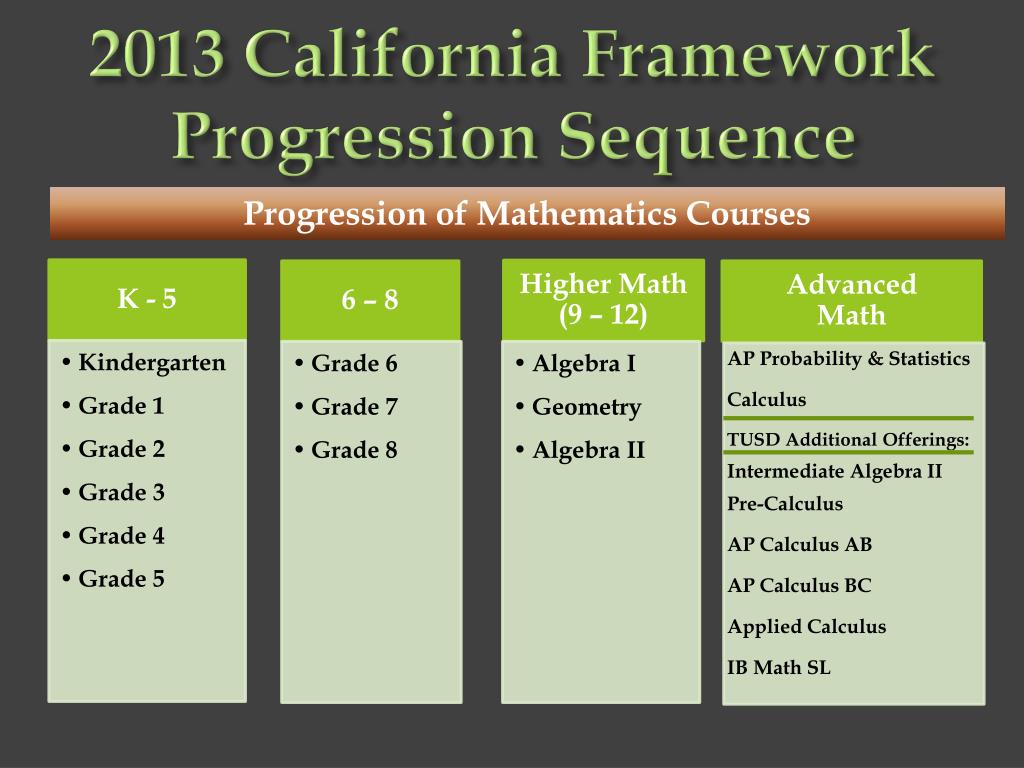 2013 California Framework Progression Sequence

Progression of Mathematics Courses

K - 5

• Kindergarten
• Grade 1
• Grade 2
• Grade 3
• Grade 4
• Grade 5

6 – 8

• Grade 6
• Grade 7
• Grade 8

Higher Math (9 – 12)

• Algebra I
• Geometry
• Algebra II

Advanced Math

AP Probability & Statistics
Calculus
TUSD Additional Offerings:
Intermediate Algebra II
Pre-Calculus
AP Calculus AB
AP Calculus BC
Applied Calculus
IB Math SL